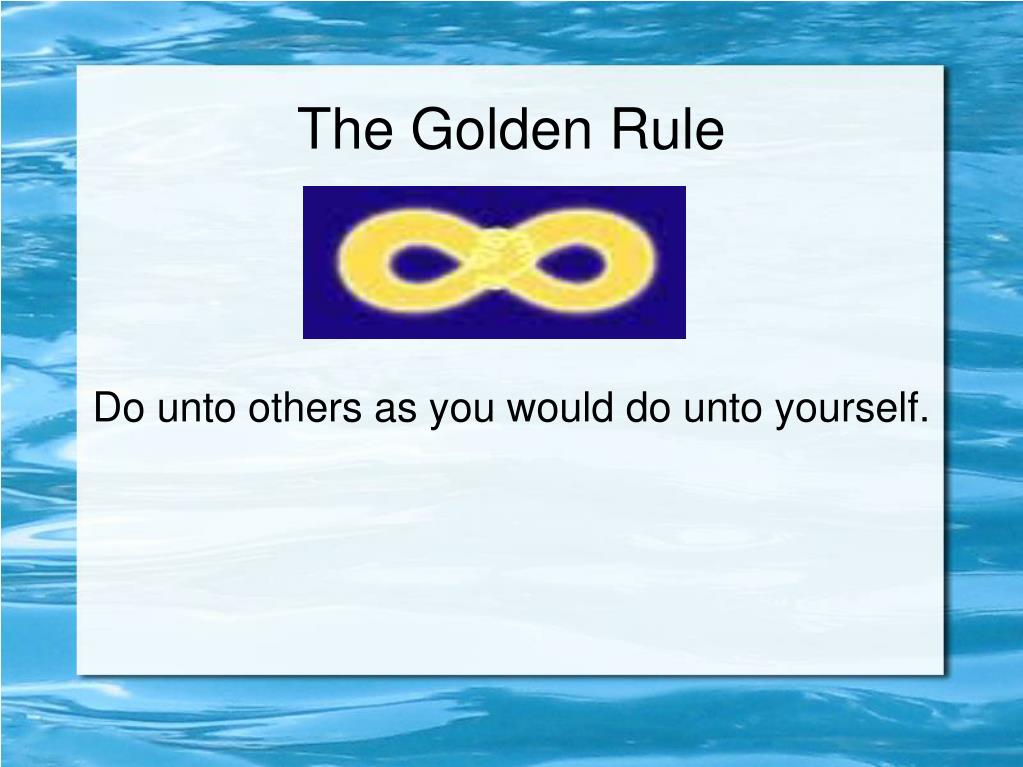 The Golden Rule

Do unto others as you would do unto yourself.